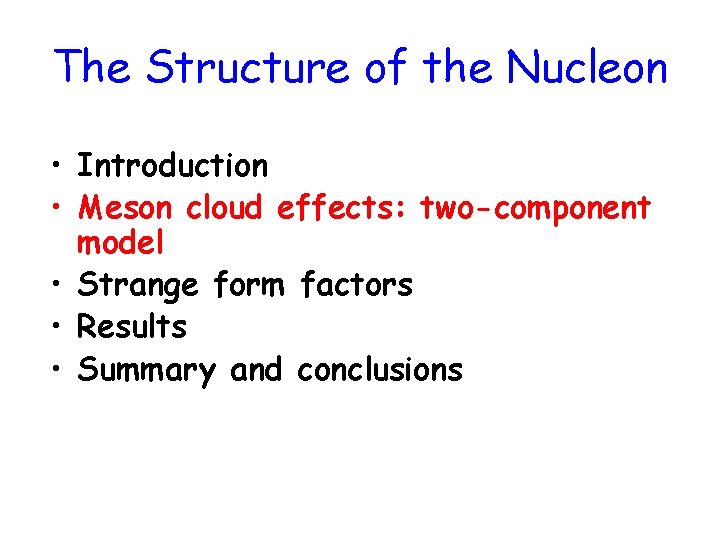 The Structure of the Nucleon

• Introduction
• Meson cloud effects: two-component model
• Strange form factors
• Results
• Summary and conclusions